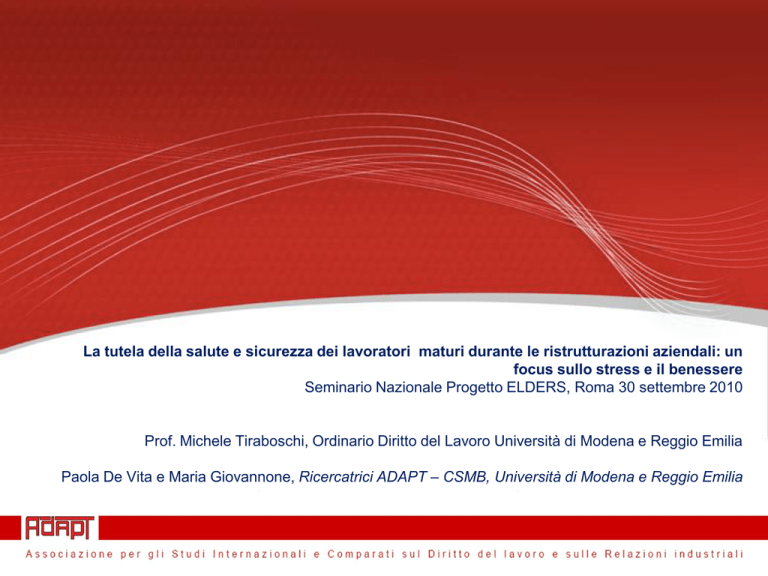 La tutela della salute e sicurezza dei lavoratori maturi durante le ristrutturazioni aziendali: un focus sullo stress e il benessere
Seminario Nazionale Progetto ELDERS, Roma 30 settembre 2010

Prof. Michele Tiraboschi, Ordinario Diritto del Lavoro Università di Modena e Reggio Emilia

Paola De Vita e Maria Giovannone, Ricercatrici ADAPT – CSMB, Università di Modena e Reggio Emilia

ADAPT

Associazione per gli Studi Internazionali e Comparati sul Diritto del lavoro e sulle Relazioni industriali